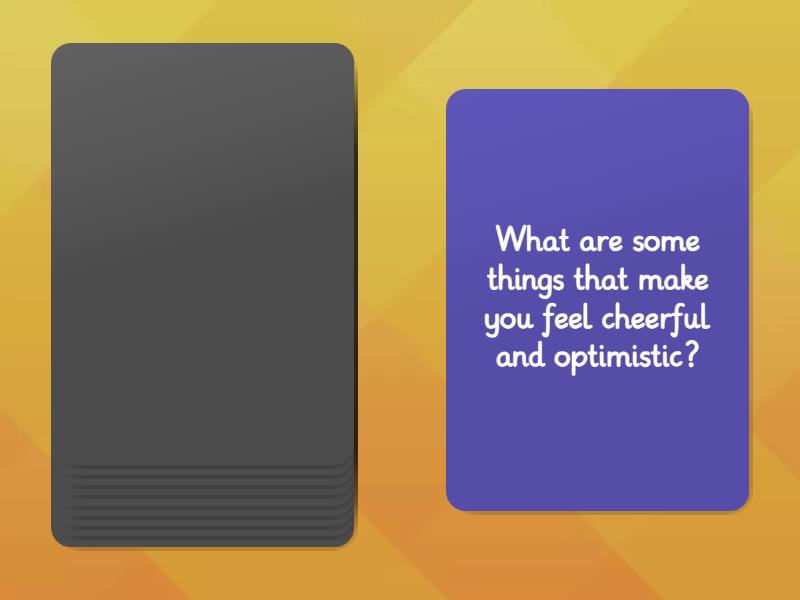 What are some things that make you feel cheerful and optimistic?